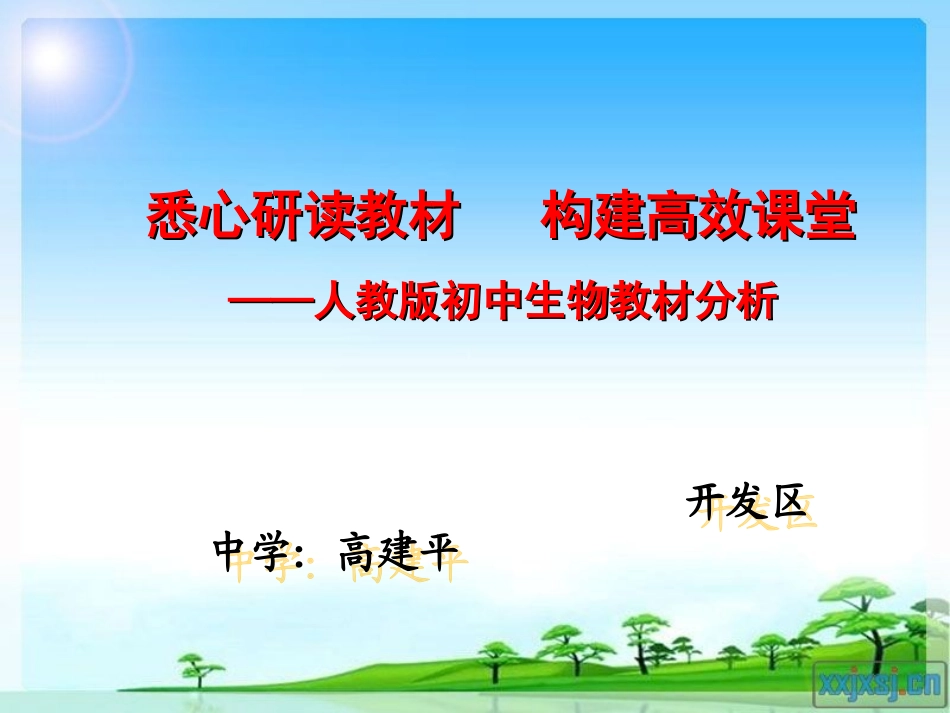 悉心研读教材　　构建高效课堂

——人教版初中生物教材分析

开发区

中学：高建平

xxjxsj.cn